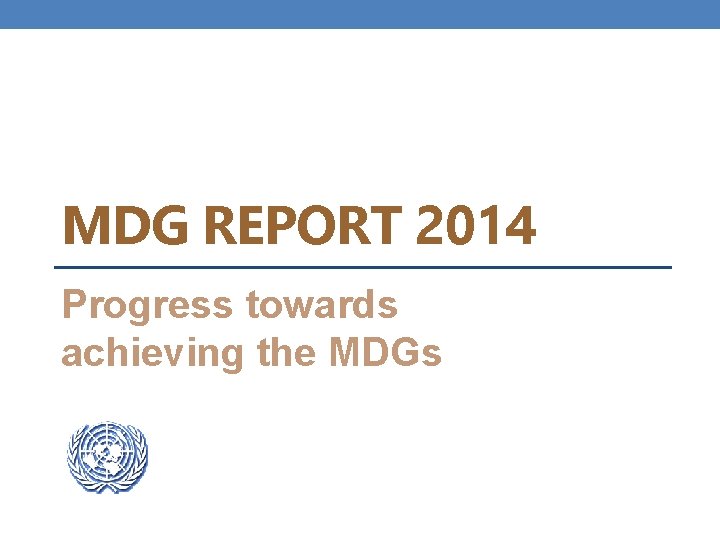 MDG REPORT 2014

Progress towards achieving the MDGs